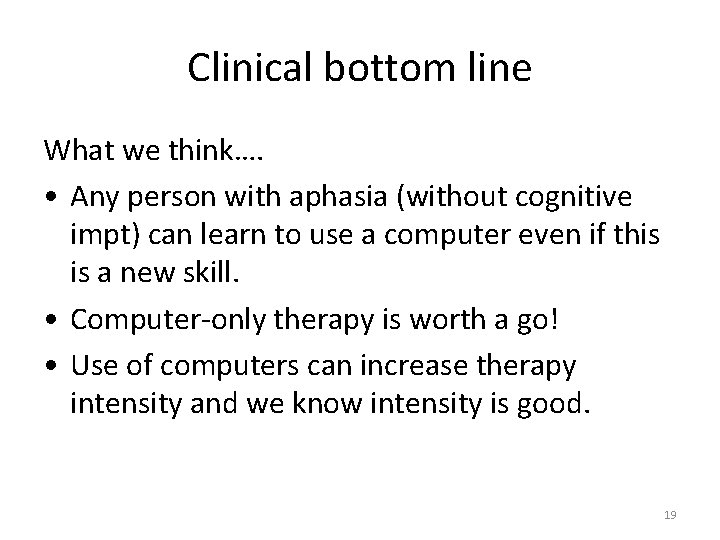 Clinical bottom line

What we think….

• Any person with aphasia (without cognitive impt) can learn to use a computer even if this is a new skill.

• Computer-only therapy is worth a go!

• Use of computers can increase therapy intensity and we know intensity is good.

19